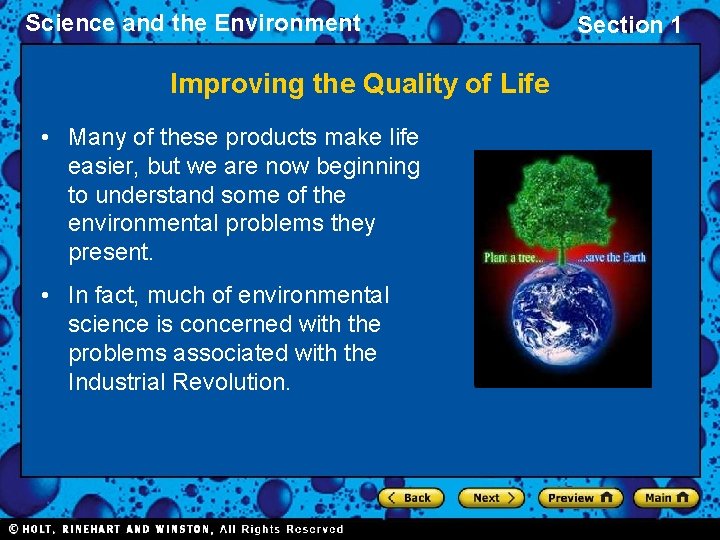 Science and the Environment

Section 1

Improving the Quality of Life

• Many of these products make life easier, but we are now beginning to understand some of the environmental problems they present.

• In fact, much of environmental science is concerned with the problems associated with the Industrial Revolution.

Plant a tree... ...save the Earth

Back Next Preview Main

© HOLT, RINEHART AND WINSTON, All Rights Reserved